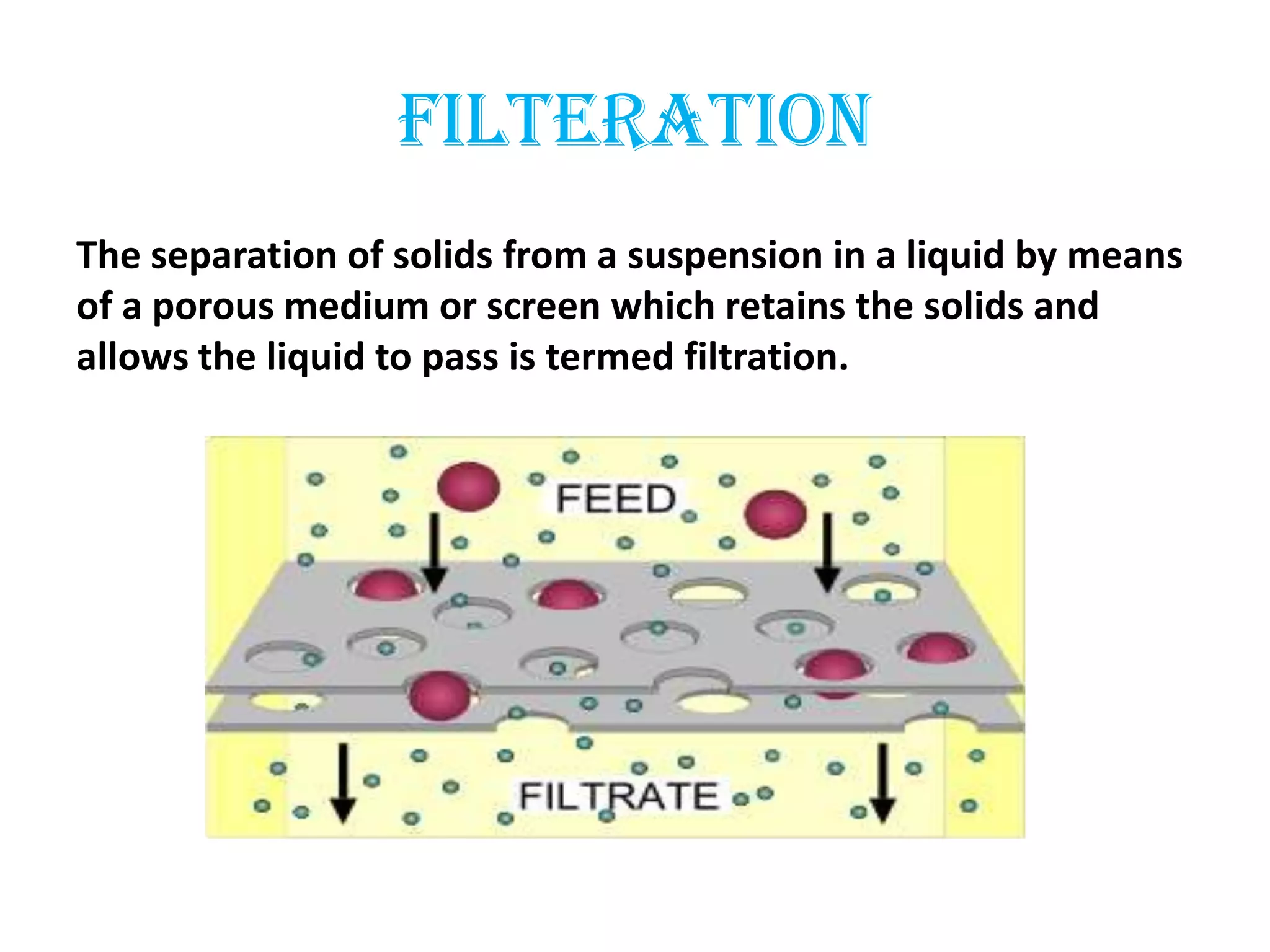 FILTERATION

The separation of solids from a suspension in a liquid by means of a porous medium or screen which retains the solids and allows the liquid to pass is termed filtration.

FEED

FILTRATE